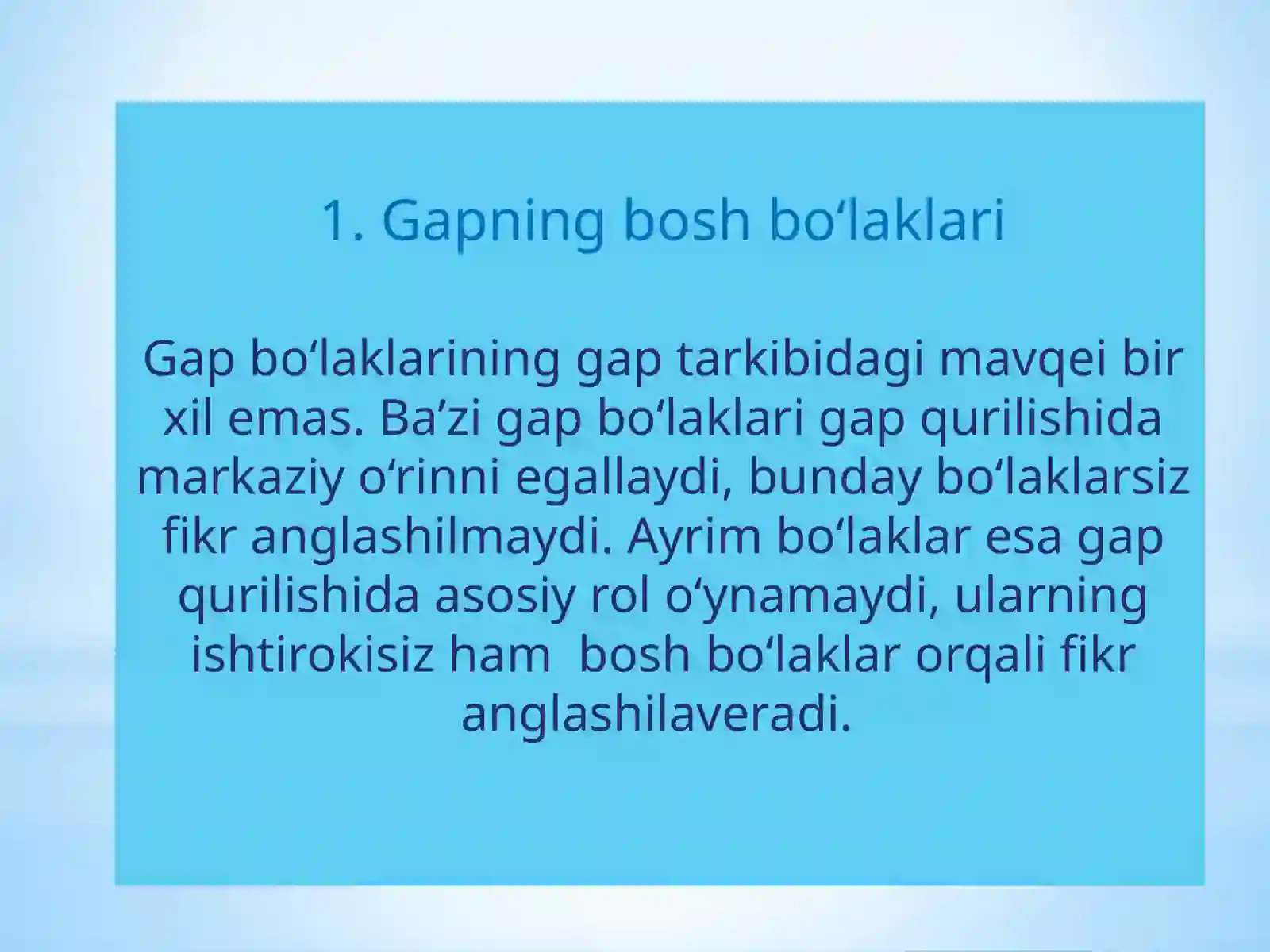 1. Gapning bosh bo‘laklari

Gap bo‘laklarining gap tarkibidagi mavqei bir xil emas. Ba’zi gap bo‘laklari gap qurilishida markaziy o‘rinni egallaydi, bunday bo‘laklarsiz fikr anglashilmaydi. Ayrim bo‘laklar esa gap qurilishida asosiy rol o‘ynamaydi, ularning ishtirokisiz ham bosh bo‘laklar orqali fikr anglashilaveradi.